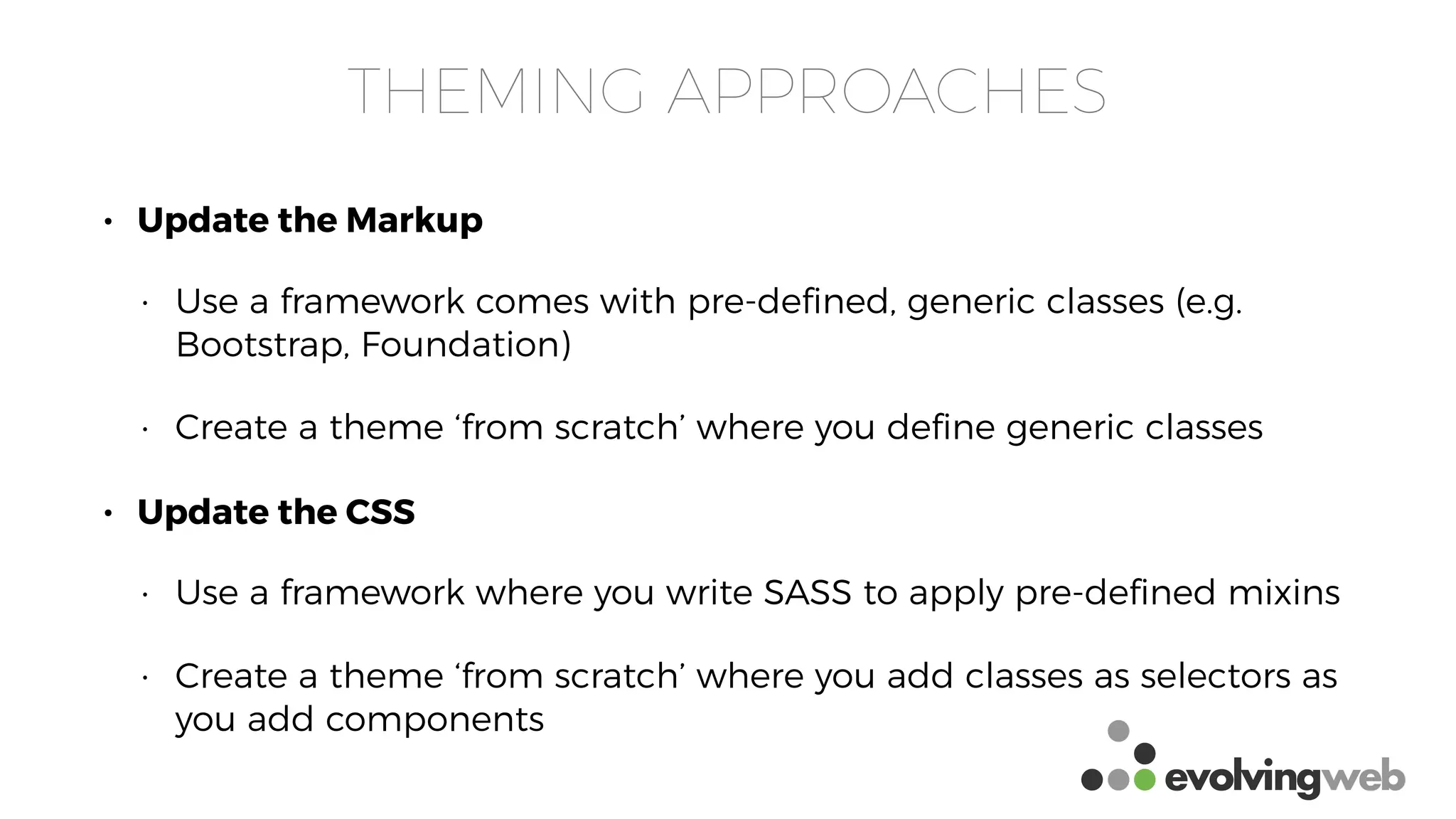 THEMING APPROACHES

• **Update the Markup**

• Use a framework comes with pre-defined, generic classes (e.g. Bootstrap, Foundation)

• Create a theme ‘from scratch’ where you define generic classes

• **Update the CSS**

• Use a framework where you write SASS to apply pre-defined mixins

• Create a theme ‘from scratch’ where you add classes as selectors as you add components

evolvingweb